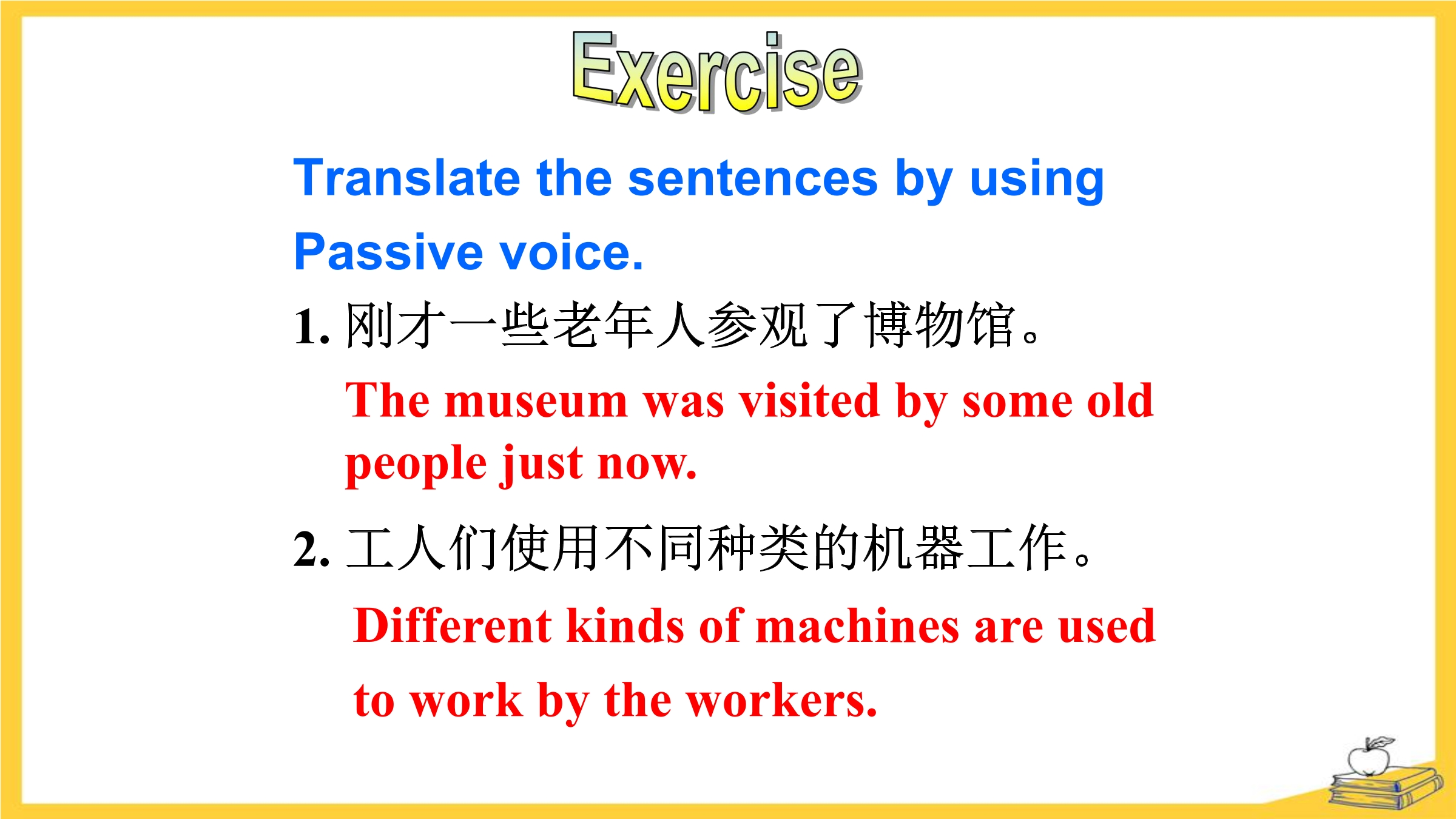 Exercise

Translate the sentences by using Passive voice.

1. 刚才一些老年人参观了博物馆。

The museum was visited by some old people just now.

2. 工人们使用不同种类的机器工作。

Different kinds of machines are used to work by the workers.